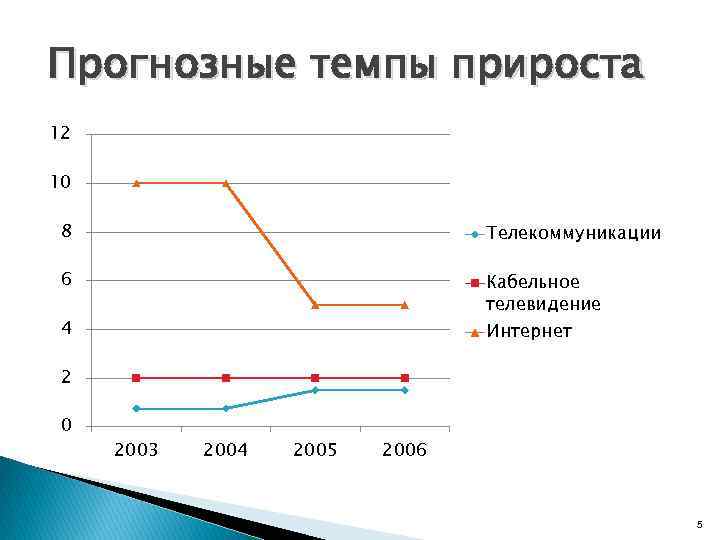 Прогнозные темпы прироста

12
10
8
6
4
2
0

2003
2004
2005
2006

Телекоммуникации
Кабельное телевидение
Интернет

5